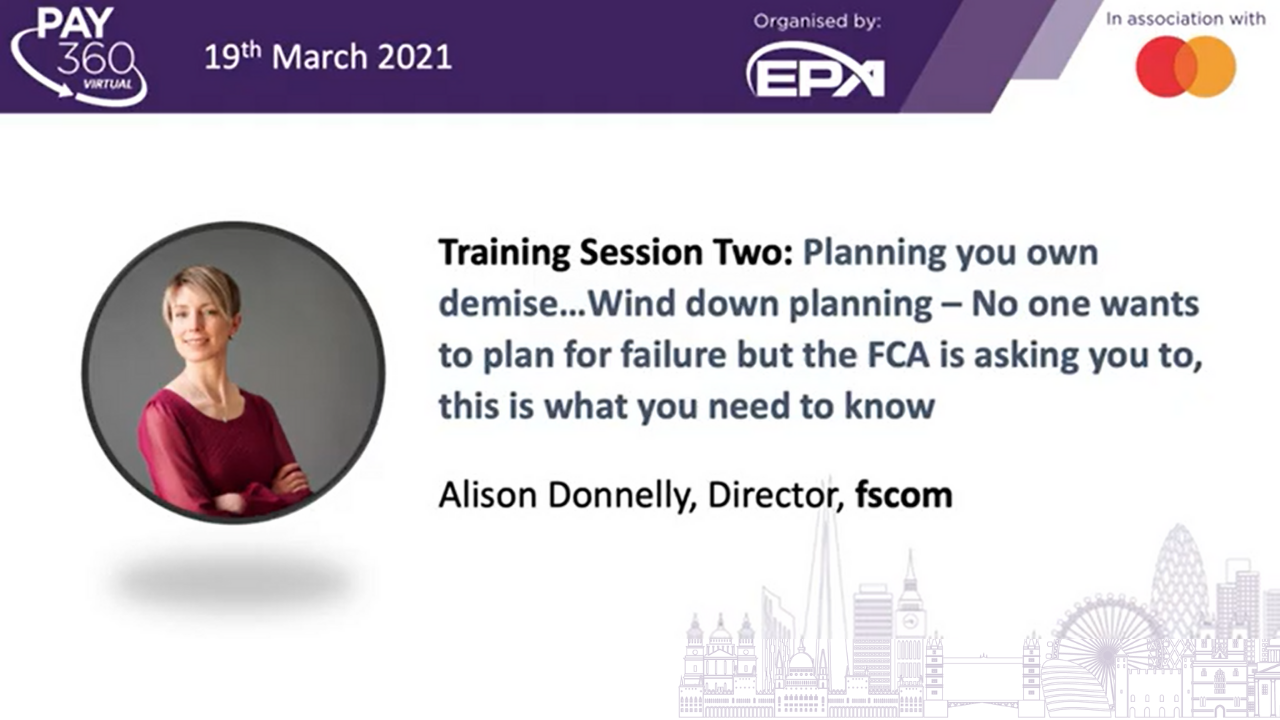 PAY 360 VIRTUAL

19th March 2021

Organised by:
EPA

In association with

Training Session Two: Planning you own demise…Wind down planning – No one wants to plan for failure but the FCA is asking you to, this is what you need to know

Alison Donnelly, Director, fscom